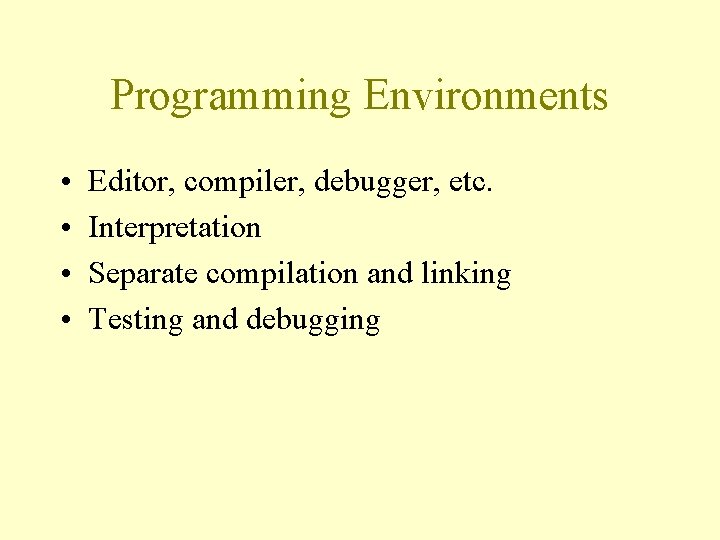 Programming Environments

• Editor, compiler, debugger, etc.
• Interpretation
• Separate compilation and linking
• Testing and debugging